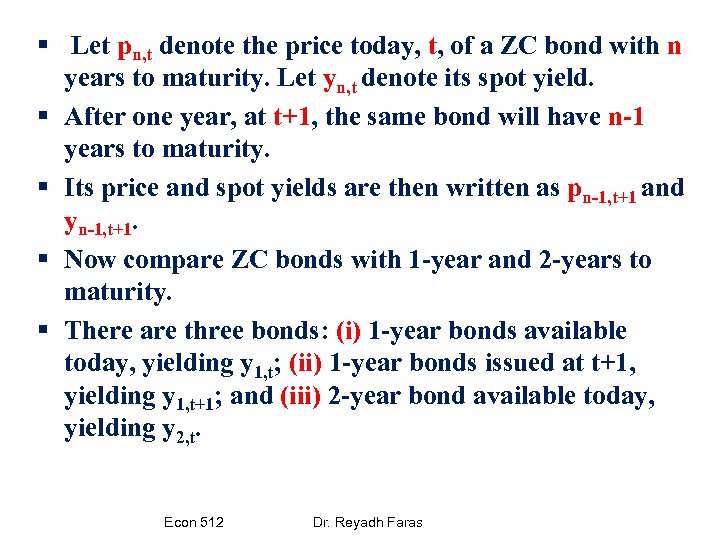 ▪ Let $p_{n,t}$ denote the price today, t, of a ZC bond with n years to maturity. Let $y_{n,t}$ denote its spot yield.

▪ After one year, at t+1, the same bond will have n-1 years to maturity.

▪ Its price and spot yields are then written as $p_{n-1,t+1}$ and $y_{n-1,t+1}$.

▪ Now compare ZC bonds with 1-year and 2-years to maturity.

▪ There are three bonds: (i) 1-year bonds available today, yielding $y_{1,t}$; (ii) 1-year bonds issued at t+1, yielding $y_{1,t+1}$; and (iii) 2-year bond available today, yielding $y_{2,t}$.

Econ 512 Dr. Reyadh Faras